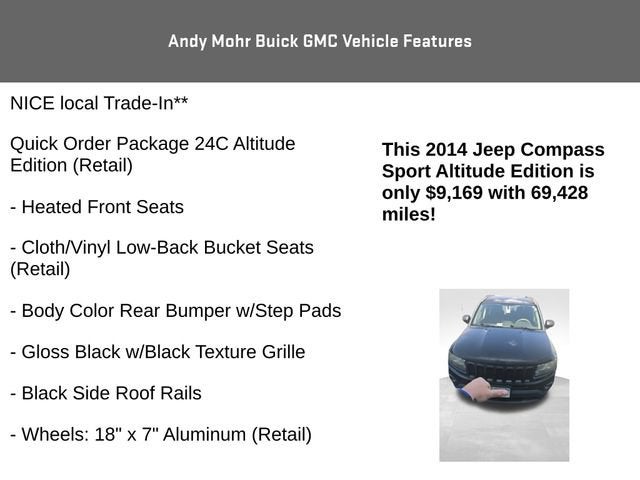 Andy Mohr Buick GMC Vehicle Features

NICE local Trade-In**

Quick Order Package 24C Altitude Edition (Retail)

- Heated Front Seats

- Cloth/Vinyl Low-Back Bucket Seats (Retail)

- Body Color Rear Bumper w/Step Pads

- Gloss Black w/Black Texture Grille

- Black Side Roof Rails

- Wheels: 18" x 7" Aluminum (Retail)

This 2014 Jeep Compass Sport Altitude Edition is only $9,169 with 69,428 miles!